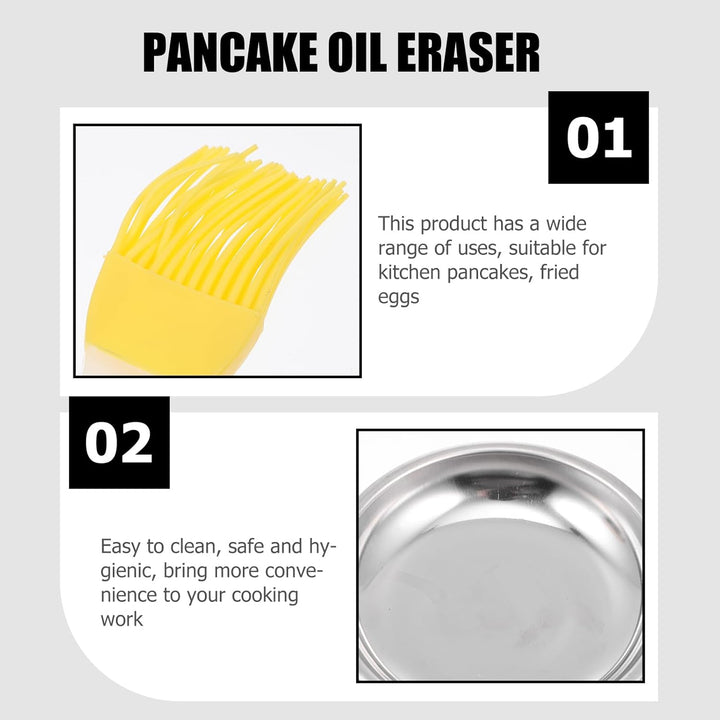 PANCAKE OIL ERASER

01

This product has a wide range of uses, suitable for kitchen pancakes, fried eggs

02

Easy to clean, safe and hygienic, bring more convenience to your cooking work